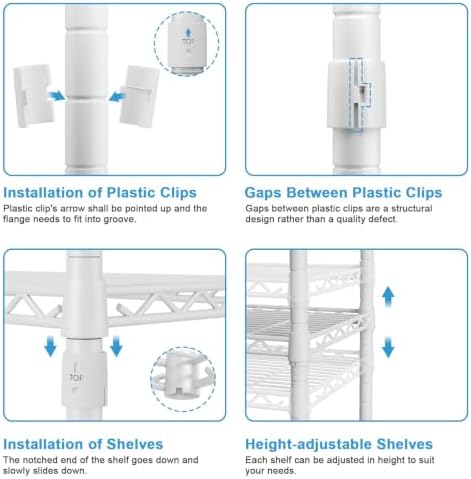 TOP

Installation of Plastic Clips
Plastic clip's arrow shall be pointed up and the flange needs to fit into groove.

Gaps Between Plastic Clips
Gaps between plastic clips are a structural design rather than a quality defect.

TOP

Installation of Shelves
The notched end of the shelf goes down and slowly slides down.

Height-adjustable Shelves
Each shelf can be adjusted in height to suit your needs.